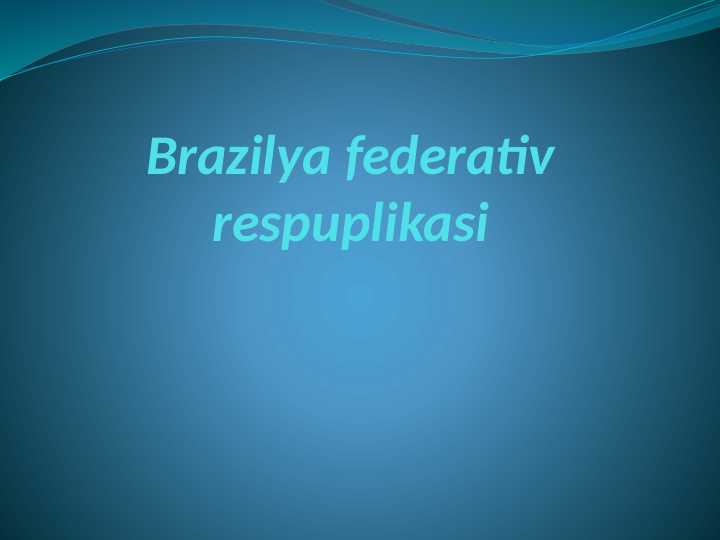 Brazilya federativ respuplikasi